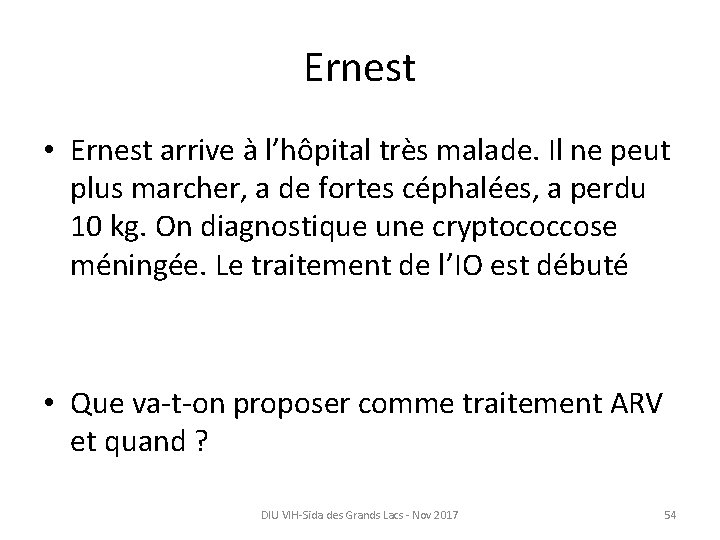 Ernest

• Ernest arrive à l'hôpital très malade. Il ne peut plus marcher, a de fortes céphalées, a perdu 10 kg. On diagnostique une cryptococcose méningée. Le traitement de l'IO est débuté

• Que va-t-on proposer comme traitement ARV et quand ?

DIU VIH-Sida des Grands Lacs - Nov 2017

54